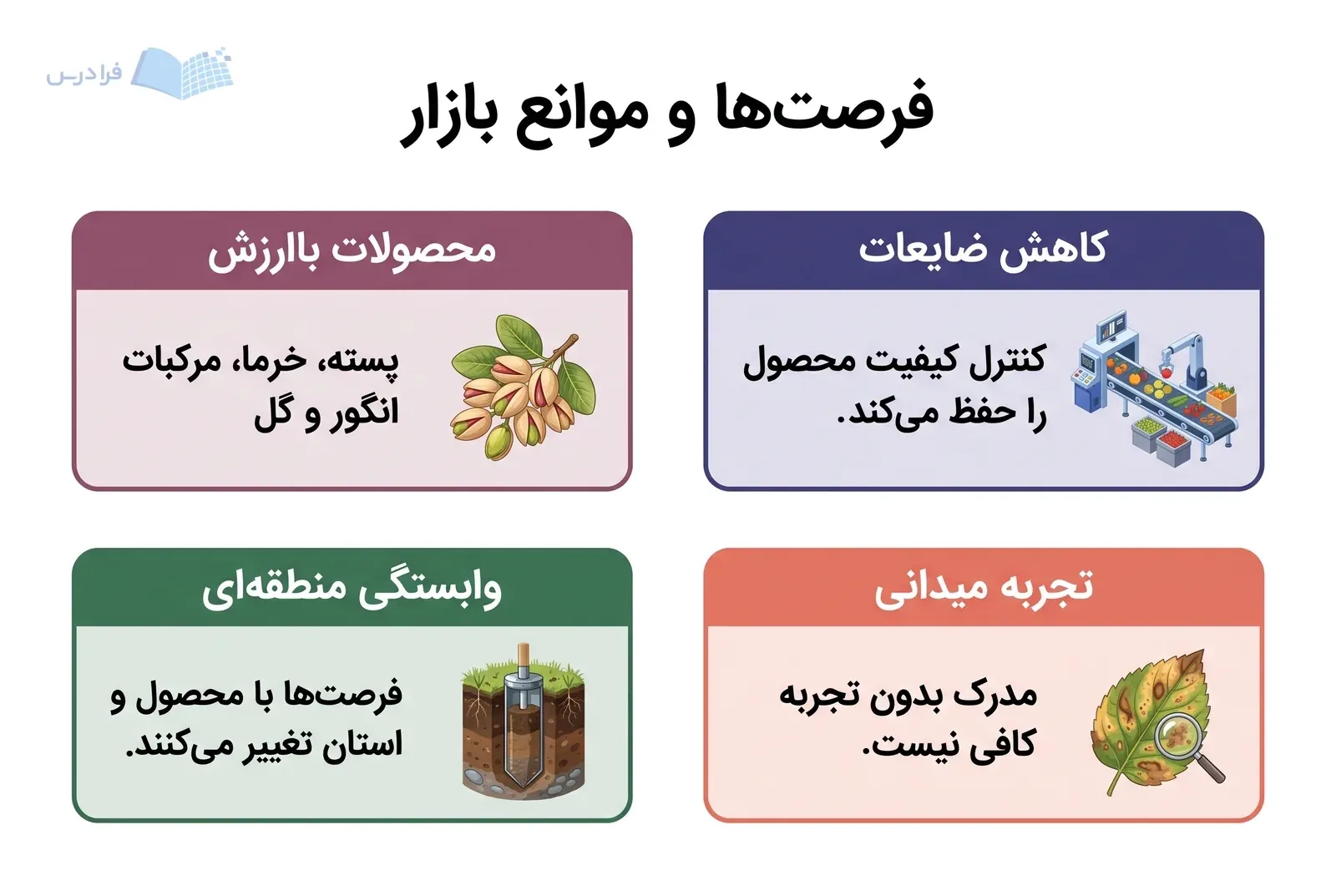 فرادرس

فرصت‌ها و موانع بازار

کاهش ضایعات

کنترل کیفیت محصول را حفظ می‌کند.

محصولات باارزش

پسته، خرما، مرکبات انگور و گل

تجربه میدانی

مدرک بدون تجربه کافی نیست.

وابستگی منطقه‌ای

فرصت‌ها با محصول و استان تغییر می‌کنند.